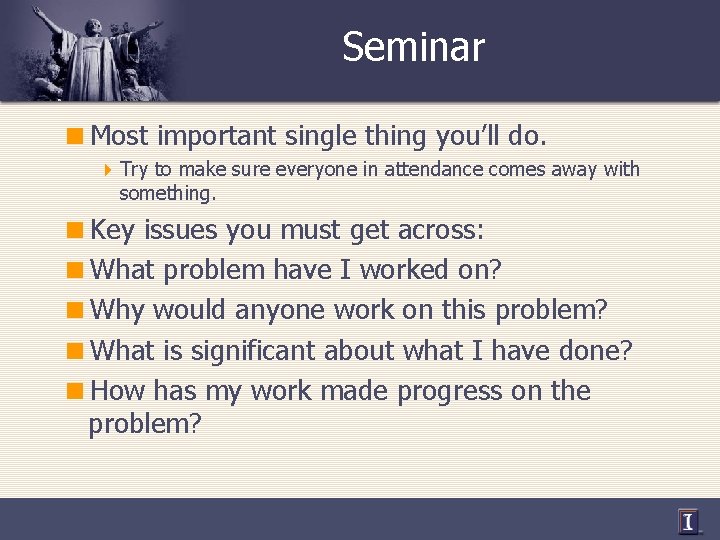 Seminar

Most important single thing you'll do.

Try to make sure everyone in attendance comes away with something.

Key issues you must get across:

What problem have I worked on?

Why would anyone work on this problem?

What is significant about what I have done?

How has my work made progress on the problem?

I